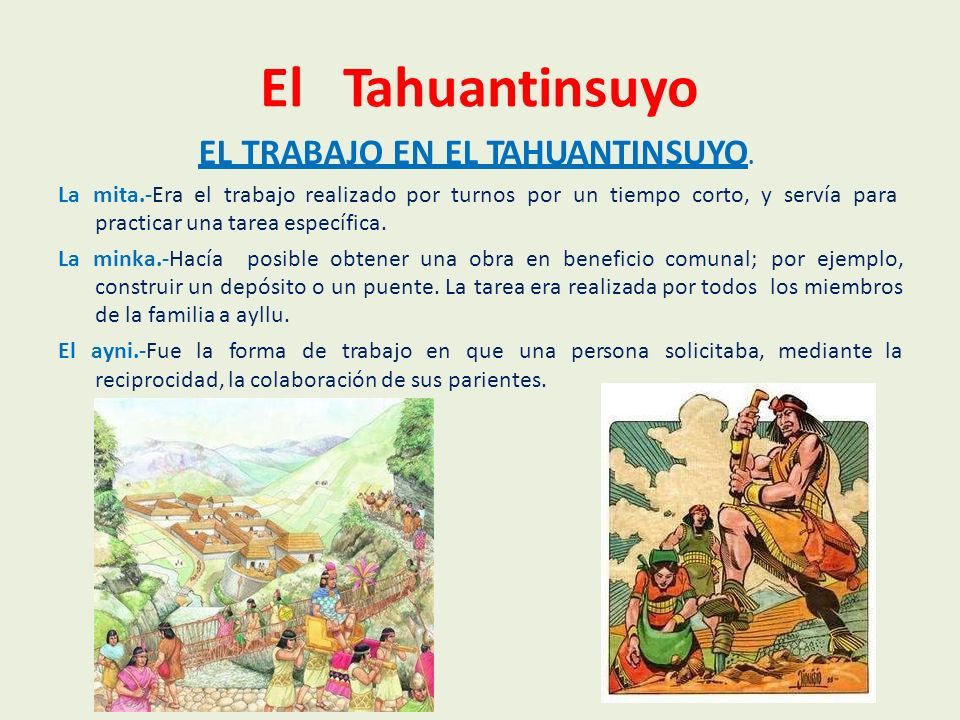 El Tahuantinsuyo

EL TRABAJO EN EL TAHUANTINSUYO.

La mita.-Era el trabajo realizado por turnos por un tiempo corto, y servía para practicar una tarea específica.

La minka.-Hacía posible obtener una obra en beneficio comunal; por ejemplo, construir un depósito o un puente. La tarea era realizada por todos los miembros de la familia a ayllu.

El ayni.-Fue la forma de trabajo en que una persona solicitaba, mediante la reciprocidad, la colaboración de sus parientes.